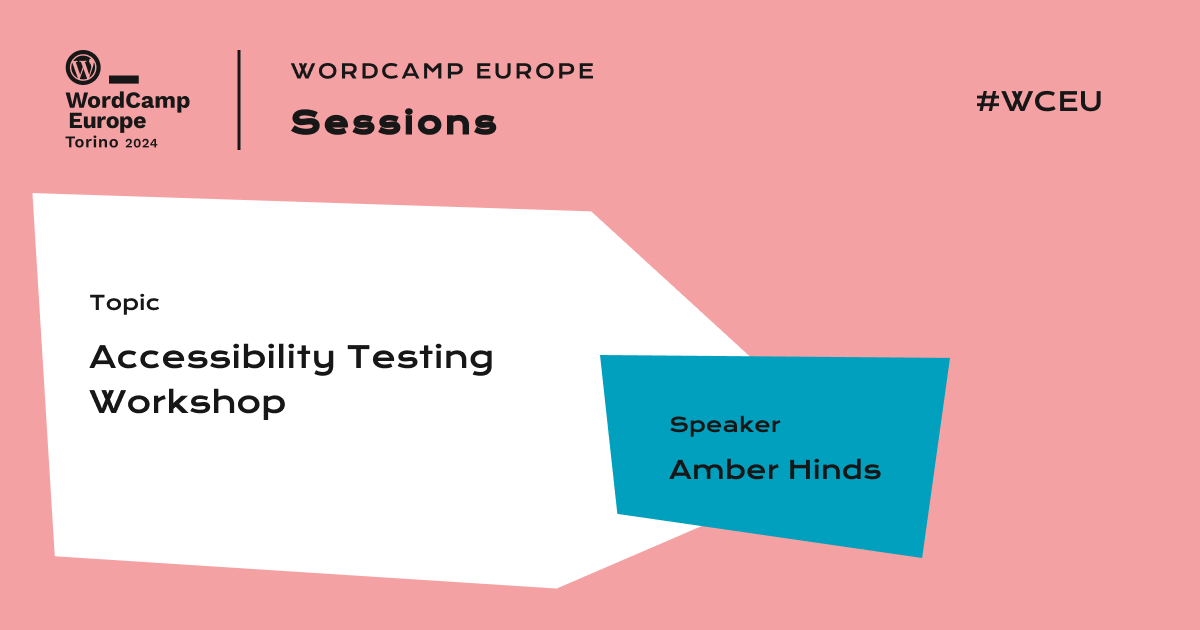 WordCamp Europe Torino 2024

WORDCAMP EUROPE

Sessions

#WCEU

Topic

Accessibility Testing Workshop

Speaker

Amber Hinds